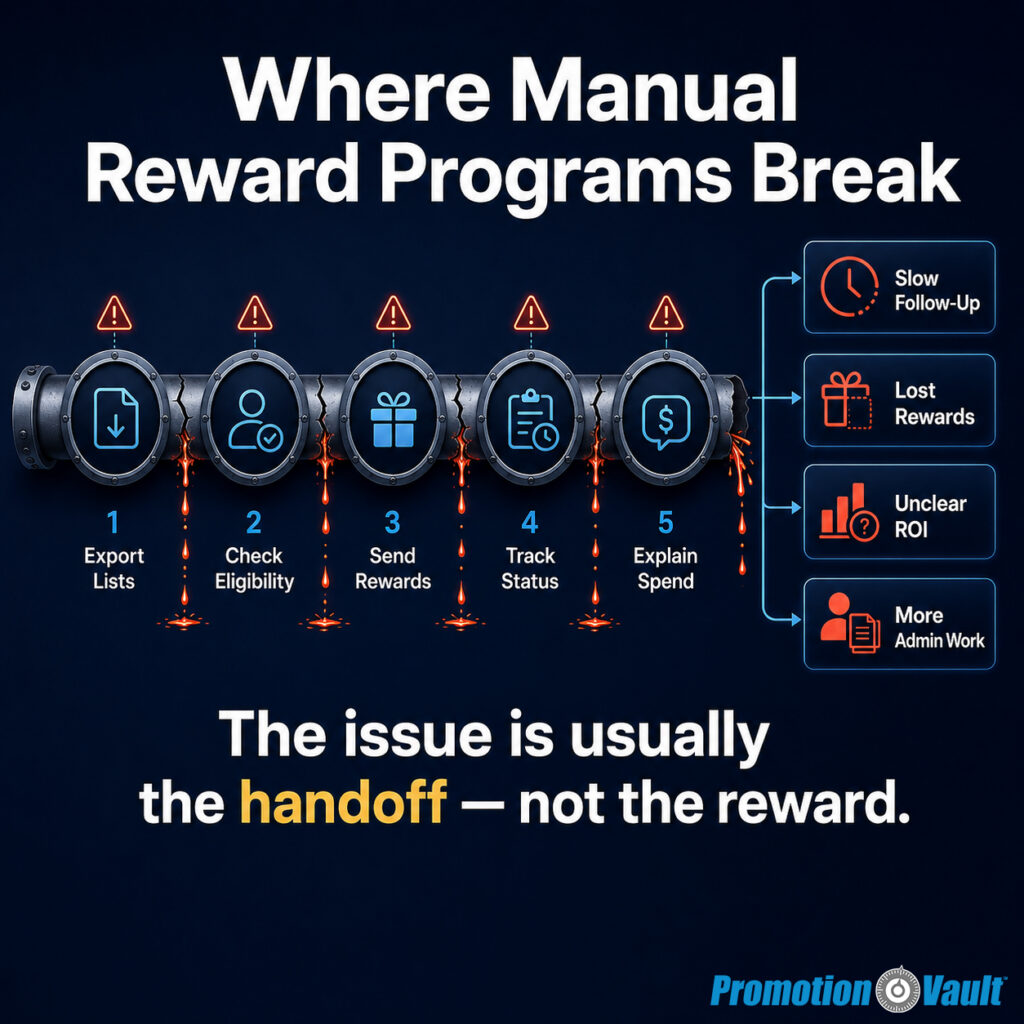 Where Manual Reward Programs Break

1
Export Lists

2
Check Eligibility

3
Send Rewards

4
Track Status

5
Explain Spend

Slow Follow-Up

Lost Rewards

Unclear ROI

More Admin Work

The issue is usually the handoff — not the reward.

Promotion Vault